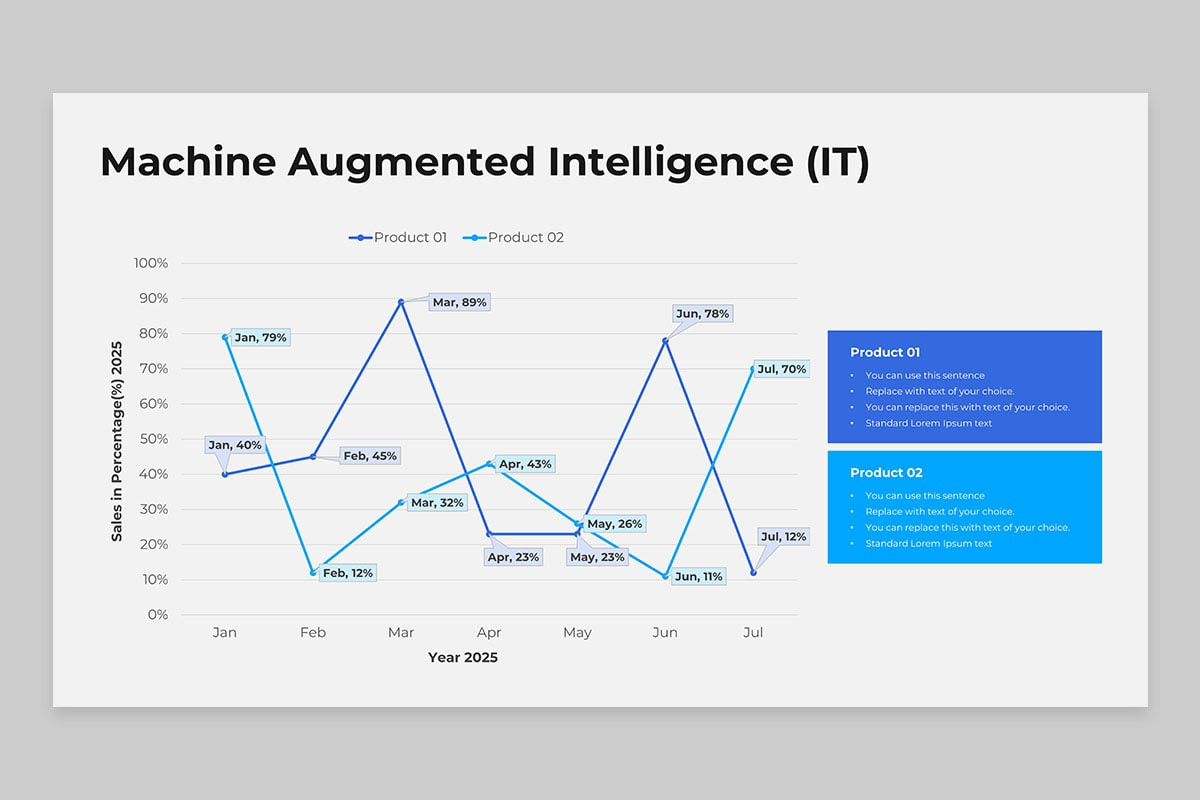 Machine Augmented Intelligence (IT)

Product 01 Product 02

100%
90%
80%
70%
60%
50%
40%
30%
20%
10%
0%

Sales in Percentage(%) 2025

Jan, 79%
Jan, 40%
Feb, 45%
Feb, 12%
Mar, 89%
Mar, 32%
Apr, 43%
Apr, 23%
May, 26%
May, 23%
Jun, 78%
Jun, 11%
Jul, 70%
Jul, 12%

Jan Feb Mar Apr May Jun Jul

Year 2025

Product 01
• You can use this sentence
• Replace with text of your choice.
• You can replace this with text of your choice.
• Standard Lorem Ipsum text

Product 02
• You can use this sentence
• Replace with text of your choice.
• You can replace this with text of your choice.
• Standard Lorem Ipsum text